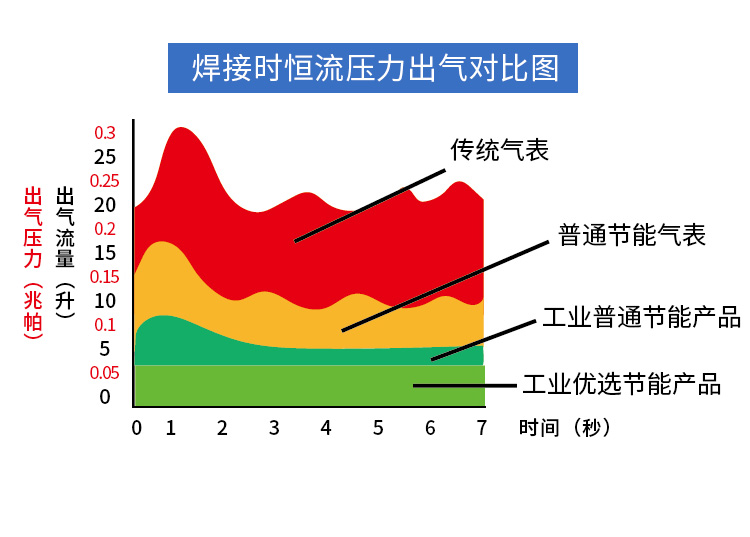 焊接时恒流压力出气对比图

出气压力（兆帕）

出气流量（升）

0.3
25
0.25
20
0.2
15
0.15
10
0.1
5
0.05
0

传统气表

普通节能气表

工业普通节能产品

工业优选节能产品

0 1 2 3 4 5 6 7 时间（秒）